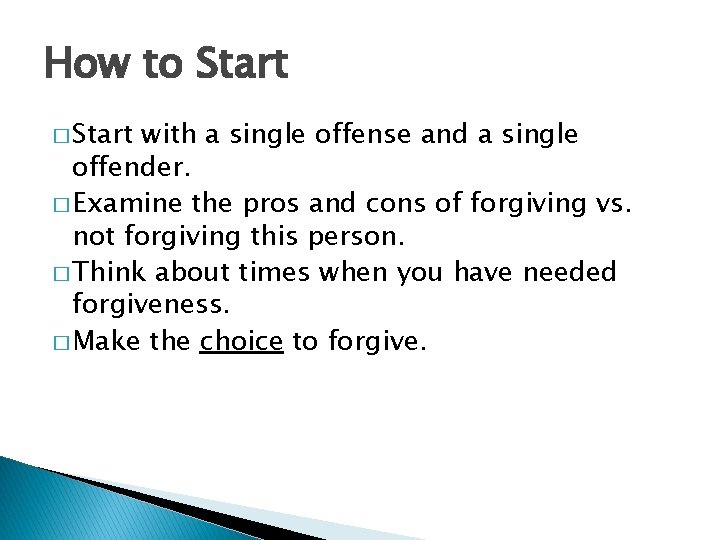 How to Start

□ Start with a single offense and a single offender.
□ Examine the pros and cons of forgiving vs. not forgiving this person.
□ Think about times when you have needed forgiveness.
□ Make the choice to forgive.